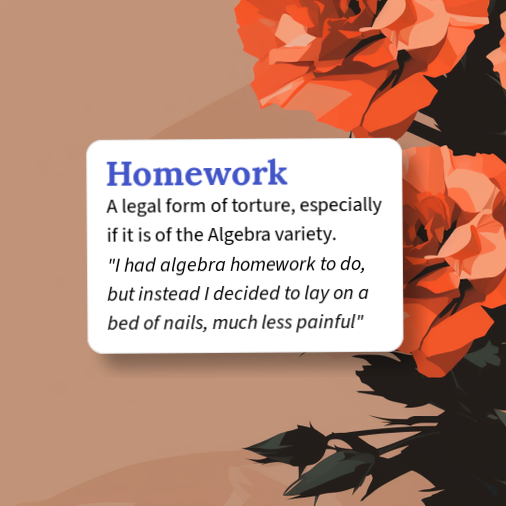 Homework

A legal form of torture, especially if it is of the Algebra variety.

"I had algebra homework to do, but instead I decided to lay on a bed of nails, much less painful"